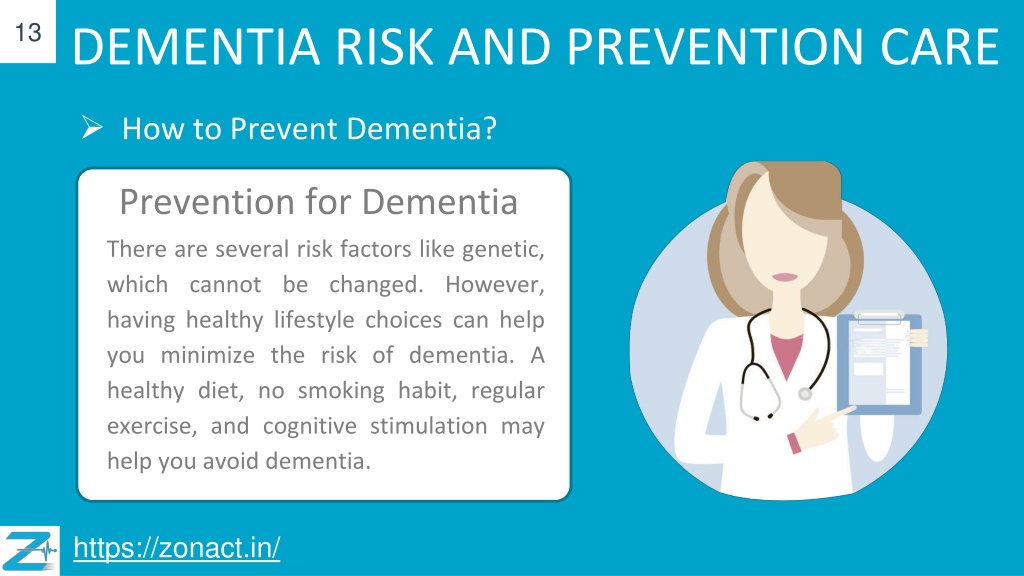 13

DEMENTIA RISK AND PREVENTION CARE

➢ How to Prevent Dementia?

Prevention for Dementia

There are several risk factors like genetic, which cannot be changed. However, having healthy lifestyle choices can help you minimize the risk of dementia. A healthy diet, no smoking habit, regular exercise, and cognitive stimulation may help you avoid dementia.

https://zonact.in/